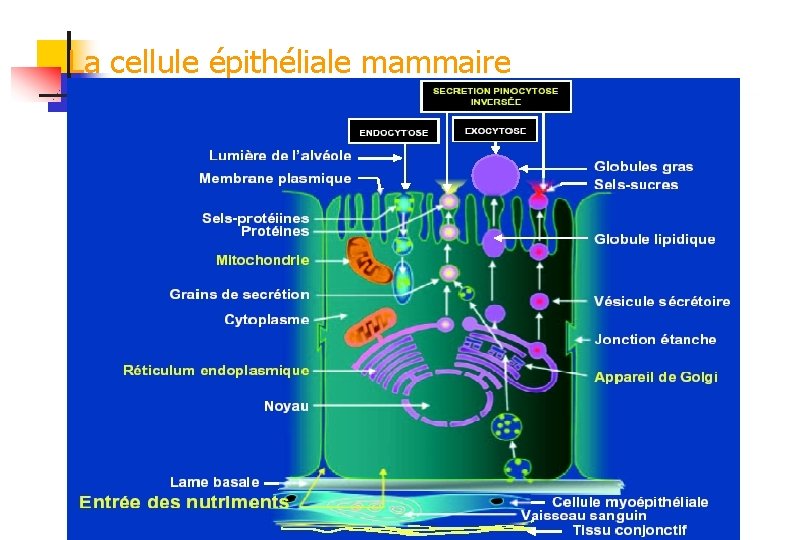 La cellule épithéliale mammaire

SECRETION PINOCYTOSE INVERSÉE

ENDOCYTOSE

EXOCYTOSE

Lumière de l'alvéole

Membrane plasmique

Sels-protéiines

Protéines

Mitochondrie

Grains de secrétion

Cytoplasme

Réticulum endoplasmique

Noyau

Lame basale

Entrée des nutriments

Globules gras

Sels-sucres

Globule lipidique

Vésicule sécrétoire

Jonction étanche

Appareil de Golgi

Cellule myoépithéliale

Vaisseau sanguin

Tissu conjonctif